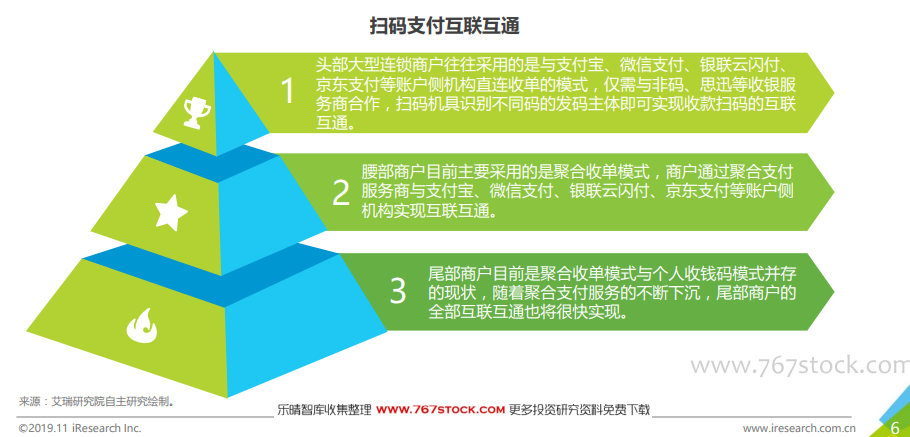 扫码支付互联互通

1

头部大型连锁商户往往采用的是与支付宝、微信支付、银联云闪付、京东支付等账户侧机构直连收单的模式，仅需与非码、思迅等收银服务商合作，扫码机具识别不同码的发码主体即可实现收款扫码的互联互通。

2

腰部商户目前主要采用的是聚合收单模式，商户通过聚合支付服务商与支付宝、微信支付、银联云闪付、京东支付等账户侧机构实现互联互通。

3

尾部商户目前是聚合收单模式与个人收钱码模式并存的现状，随着聚合支付服务的不断下沉，尾部商户的全部互联互通也将很快实现。

www.767stock.com

来源：艾瑞研究院自主研究绘制。

乐晴智库收集整理 WWW.767STOCK.COM 更多投资研究资料免费下载

©2019.11 iResearch Inc.

www.iresearch.com.cn

6